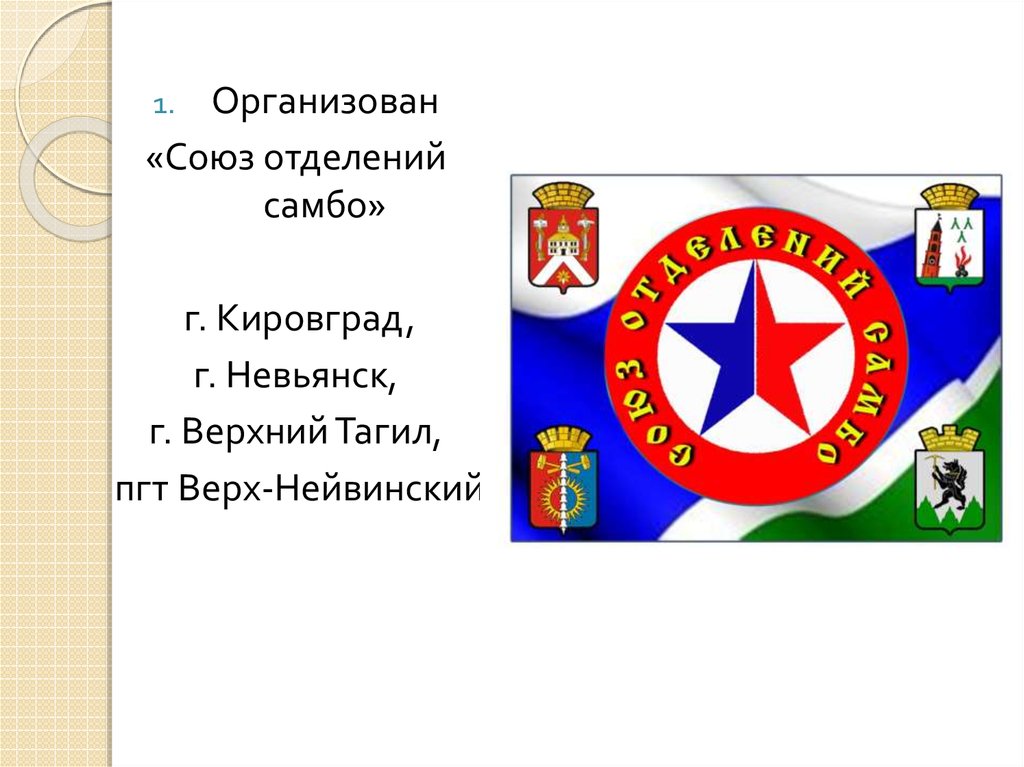 1. Организован «Союз отделений самбо»

г. Кировград,
г. Невьянск,
г. Верхний Тагил,
пгт Верх-Нейвинский

СОЮЗ ОТДЕЛЕНИЙ САМБО